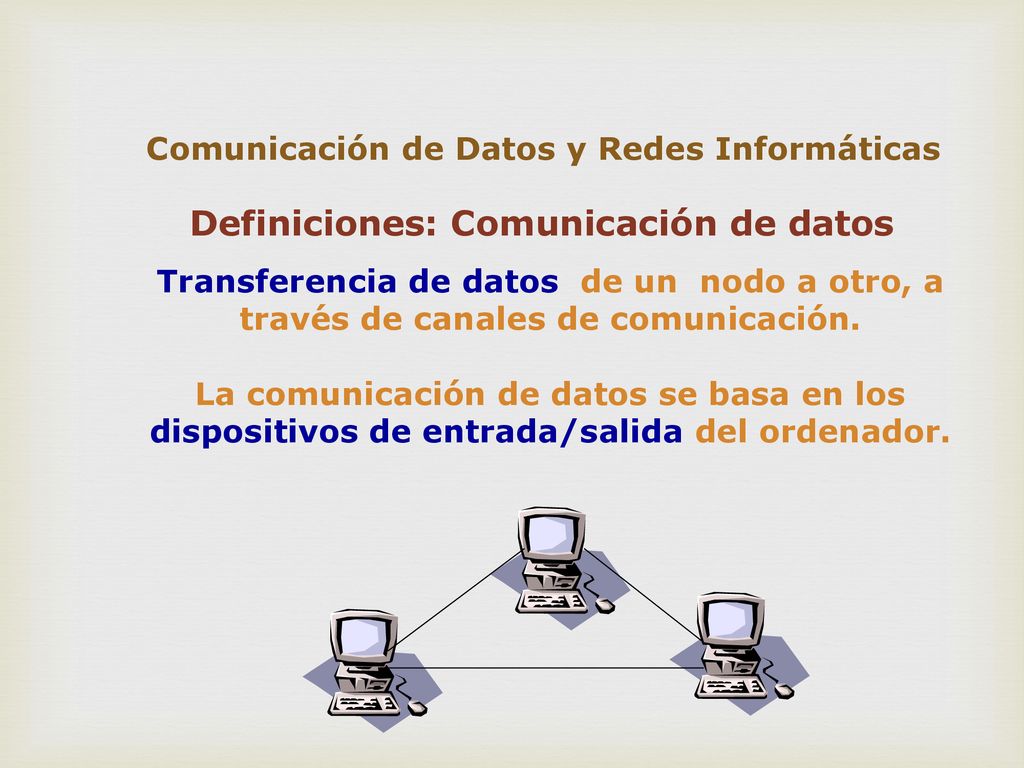 Comunicación de Datos y Redes Informáticas

Definiciones: Comunicación de datos

Transferencia de datos de un nodo a otro, a través de canales de comunicación.

La comunicación de datos se basa en los dispositivos de entrada/salida del ordenador.